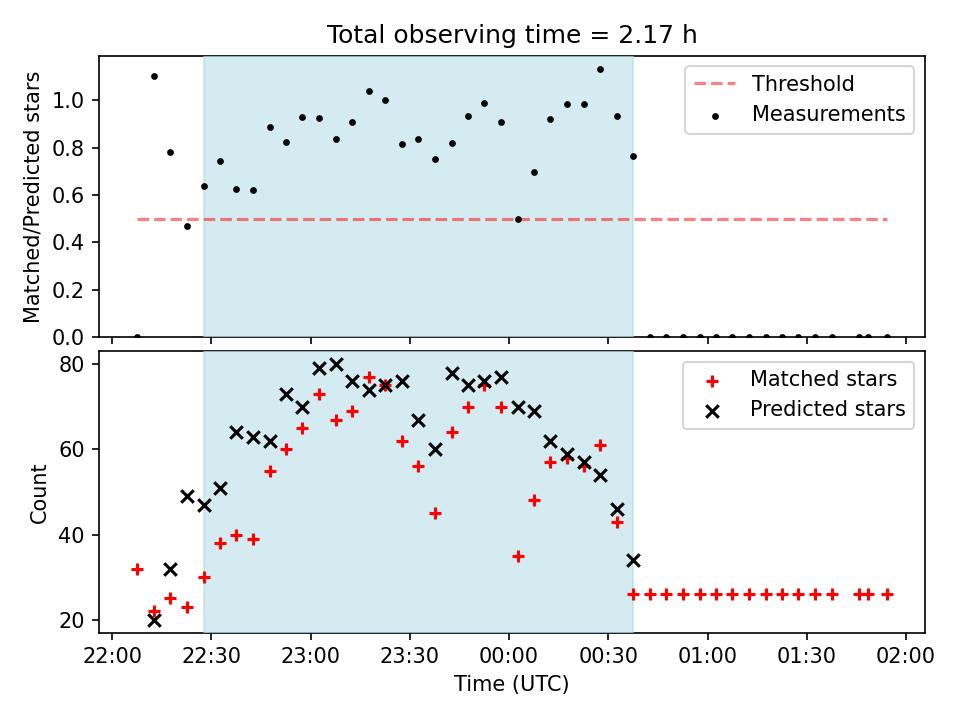 Total observing time = 2.17 h

Matched/Predicted stars

1.0
0.8
0.6
0.4
0.2
0.0

Threshold
Measurements

Count

80
60
40
20

Matched stars
Predicted stars

22:00 22:30 23:00 23:30 00:00 00:30 01:00 01:30 02:00

Time (UTC)